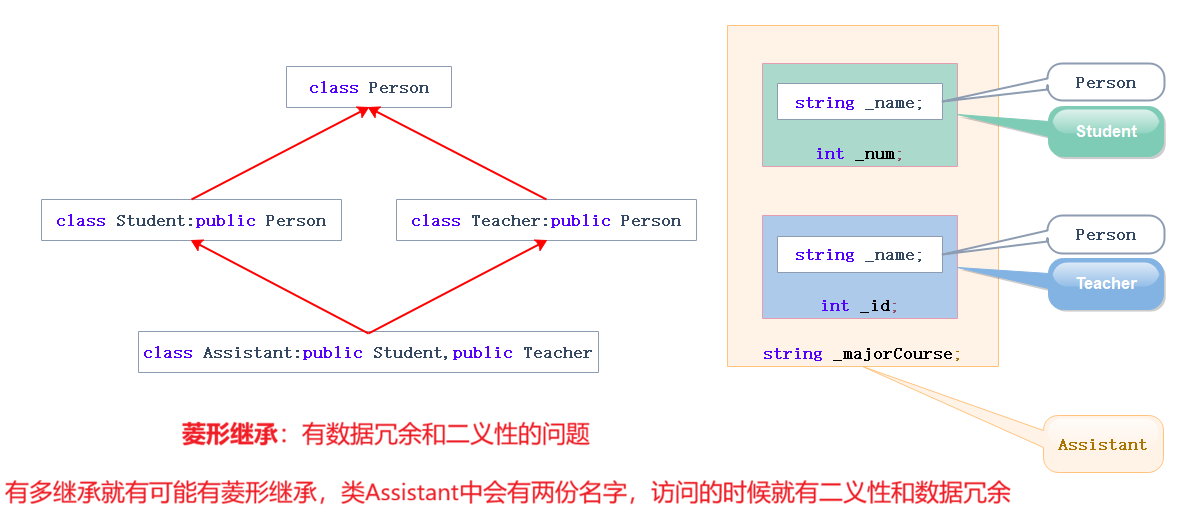 class Person

class Student:public Person

class Teacher:public Person

class Assistant:public Student,public Teacher

string _name;

int _num;

Person

Student

string _name;

int _id;

Person

Teacher

string _majorCourse;

Assistant

菱形继承：有数据冗余和二义性的问题

有多继承就有可能有菱形继承，类Assistant中会有两份名字，访问的时候就有二义性和数据冗余